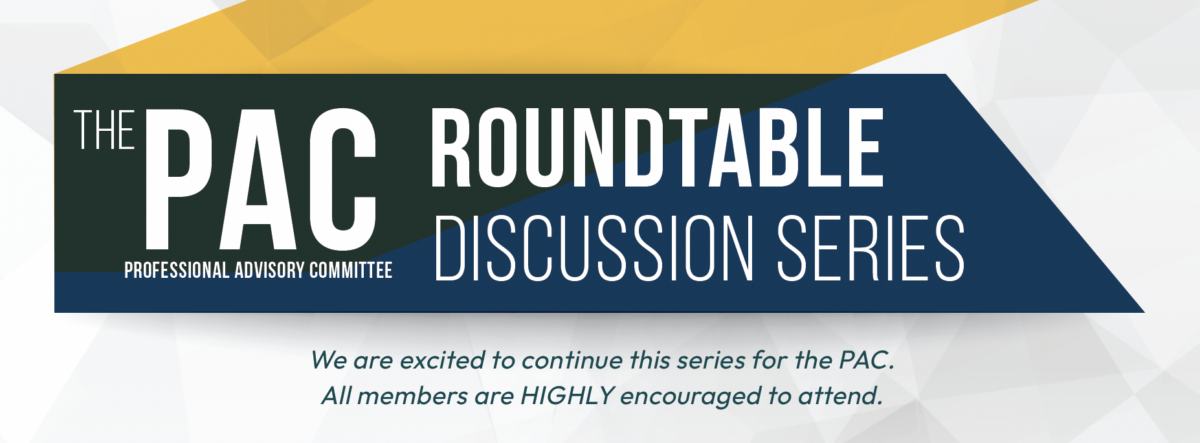 THE PAC
PROFESSIONAL ADVISORY COMMITTEE

ROUNDTABLE DISCUSSION SERIES

We are excited to continue this series for the PAC. All members are HIGHLY encouraged to attend.